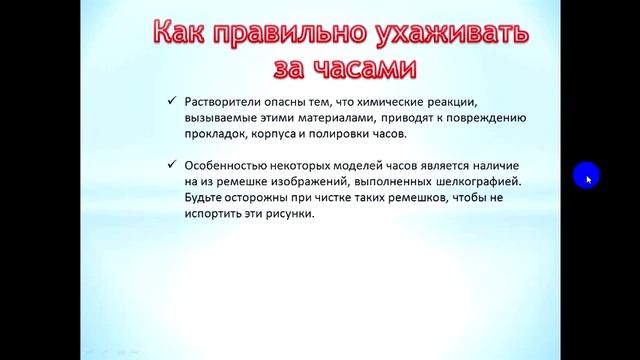 Как правильно ухаживать за часами

✓ Растворители опасны тем, что химические реакции, вызываемые этими материалами, приводят к повреждению прокладок, корпуса и полировки часов.

✓ Особенностью некоторых моделей часов является наличие на из ремешке изображений, выполненных шелкографией. Будьте осторожны при чистке таких ремешков, чтобы не испортить эти рисунки.